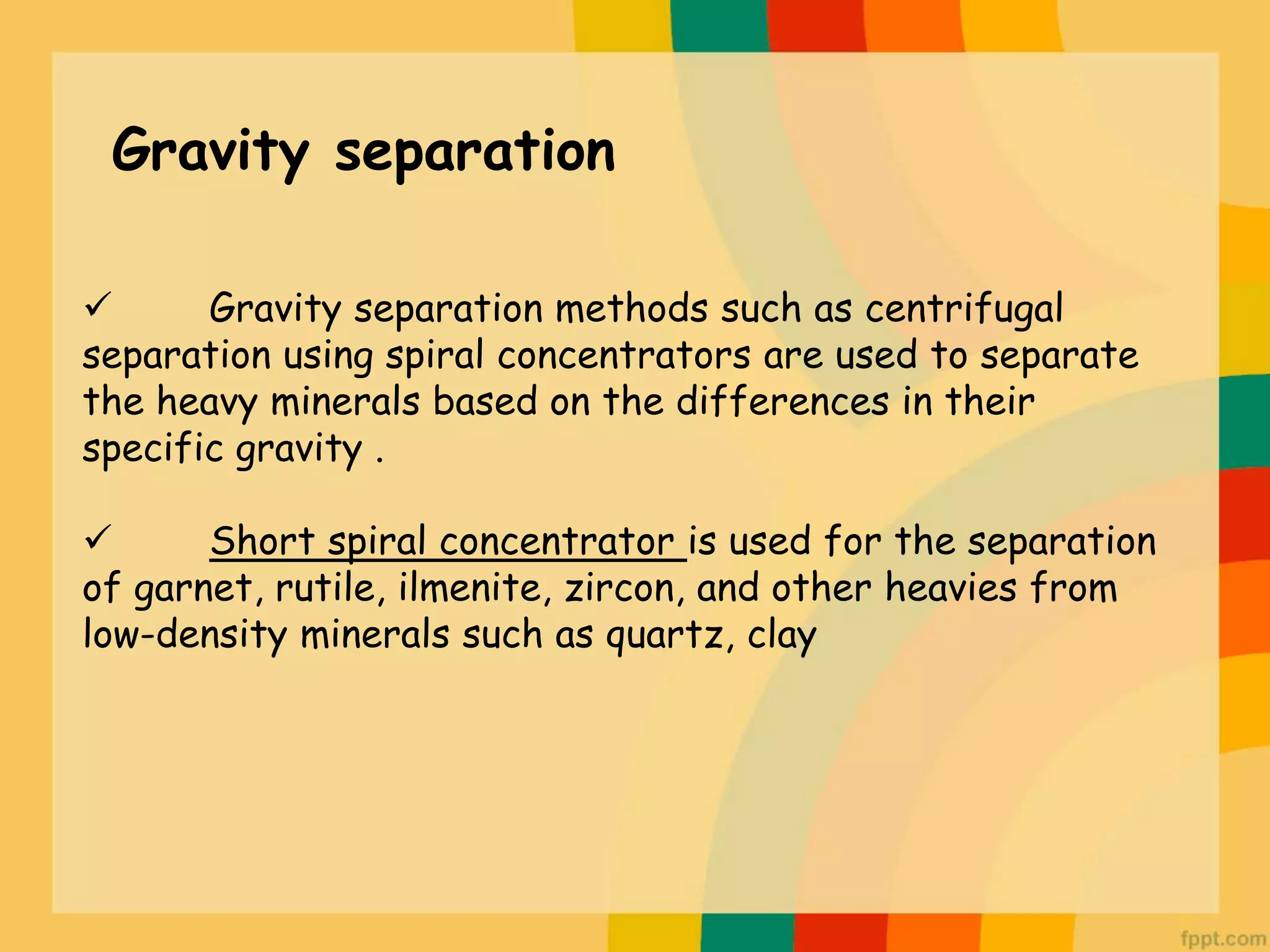 Gravity separation

✓ Gravity separation methods such as centrifugal separation using spiral concentrators are used to separate the heavy minerals based on the differences in their specific gravity .

✓ Short spiral concentrator is used for the separation of garnet, rutile, ilmenite, zircon, and other heavies from low-density minerals such as quartz, clay

fppt.com